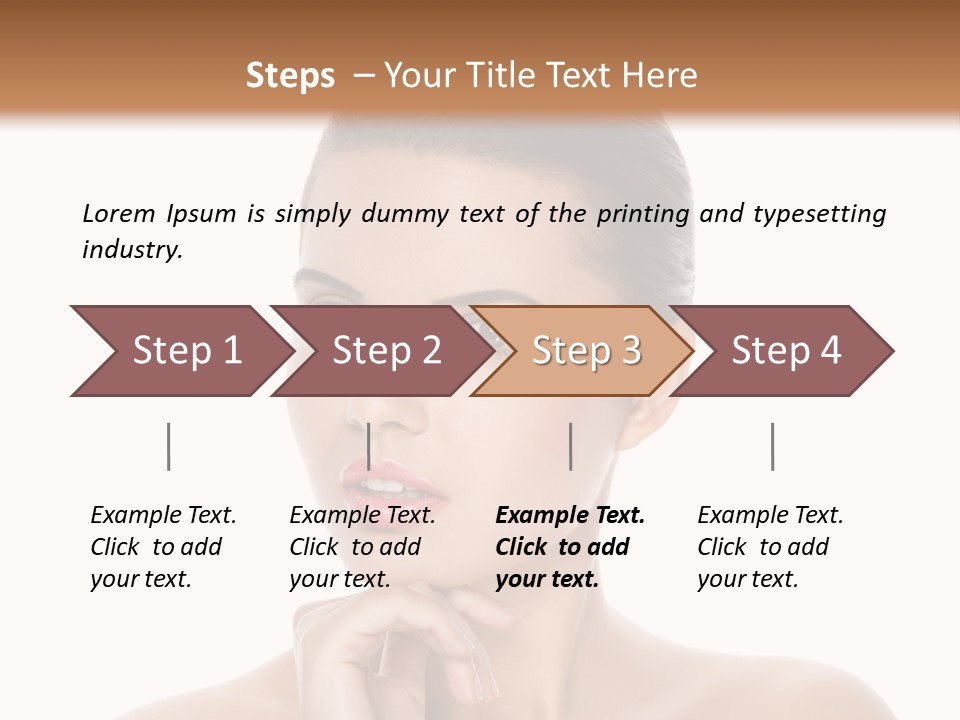 Steps – Your Title Text Here

Lorem Ipsum is simply dummy text of the printing and typesetting industry.

Step 1

Step 2

Step 3

Step 4

Example Text. Click to add your text.

Example Text. Click to add your text.

Example Text. Click to add your text.

Example Text. Click to add your text.